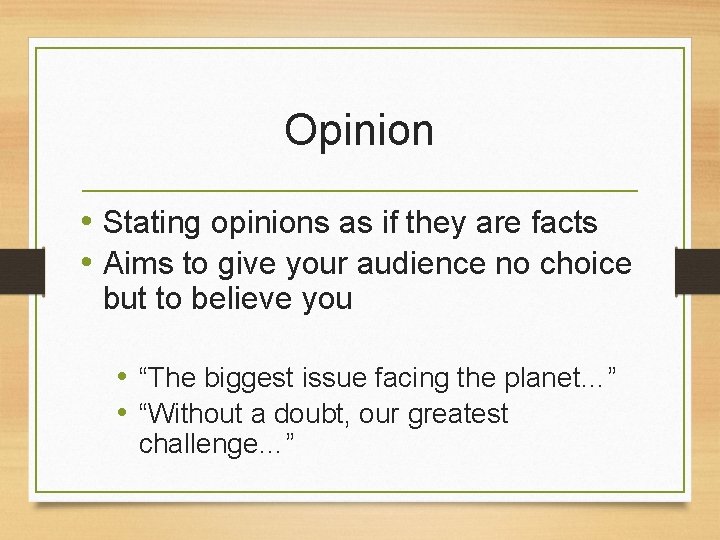 Opinion

• Stating opinions as if they are facts
• Aims to give your audience no choice but to believe you

• “The biggest issue facing the planet…”
• “Without a doubt, our greatest challenge…”